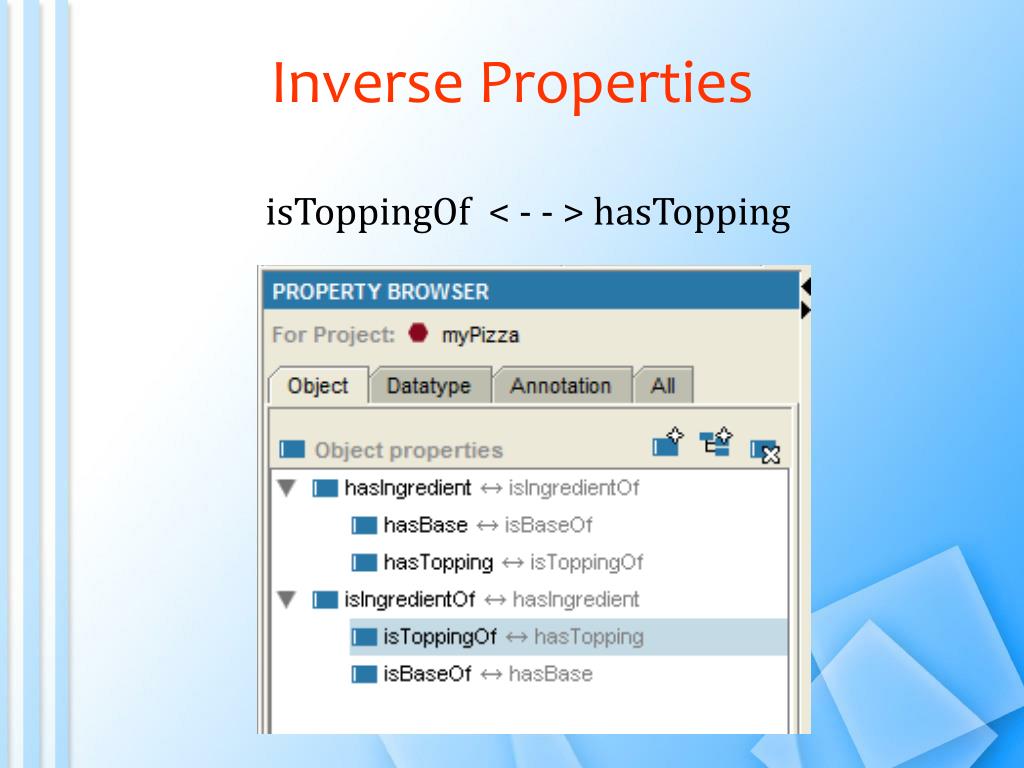 Inverse Properties

isToppingOf < - - > hasTopping

PROPERTY BROWSER

For Project: myPizza

Object Datatype Annotation All

Object properties

hasIngredient ↔ isIngredientOf

hasBase ↔ isBaseOf

hasTopping ↔ isToppingOf

isIngredientOf ↔ hasIngredient

isToppingOf ↔ hasTopping

isBaseOf ↔ hasBase